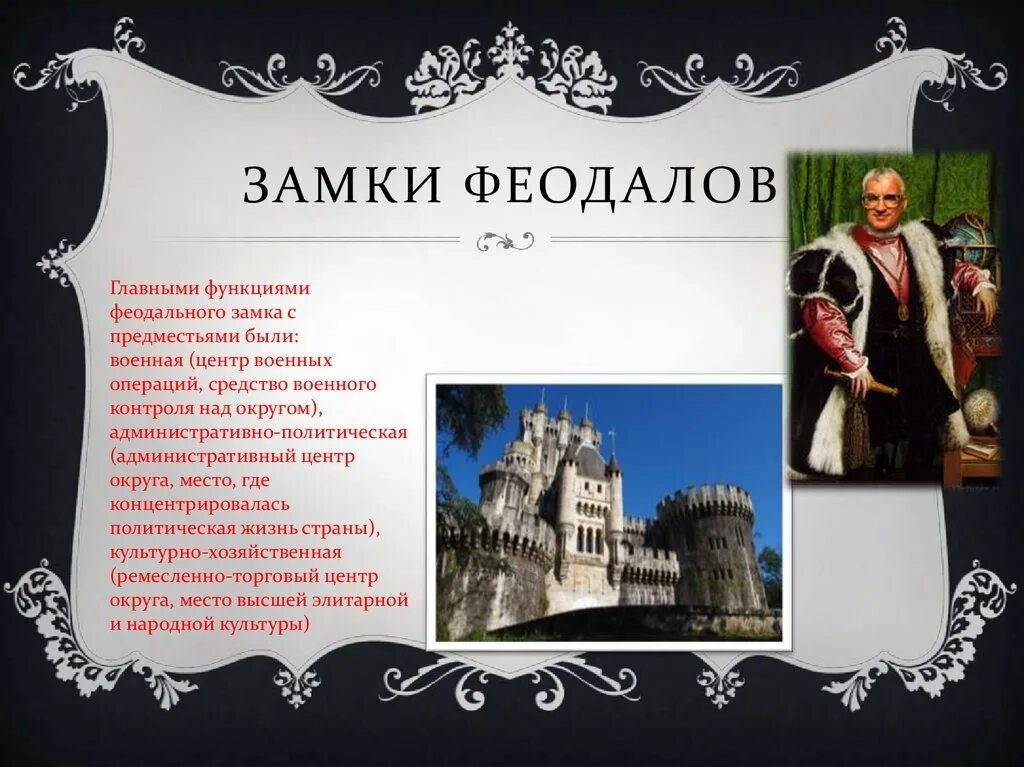 ЗАМКИ ФЕОДАЛОВ

Главными функциями феодального замка с предместьями были: военная (центр военных операций, средство военного контроля над округом), административно-политическая (административный центр округа, место, где концентрировалась политическая жизнь страны), культурно-хозяйственная (ремесленно-торговый центр округа, место высшей элитарной и народной культуры)